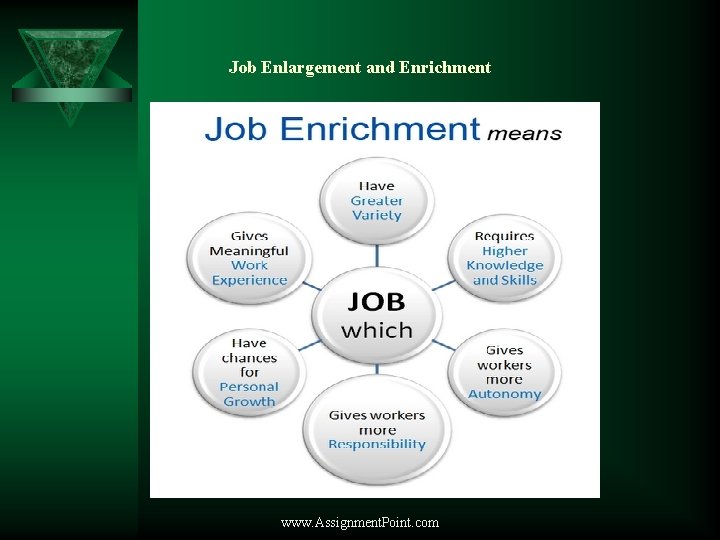 Job Enlargement and Enrichment

Job Enrichment means

JOB which

Have Greater Variety

Requires Higher Knowledge and Skills

Gives workers more Autonomy

Gives workers more Responsibility

Have chances for Personal Growth

Gives Meaningful Work Experience

www.AssignmentPoint.com